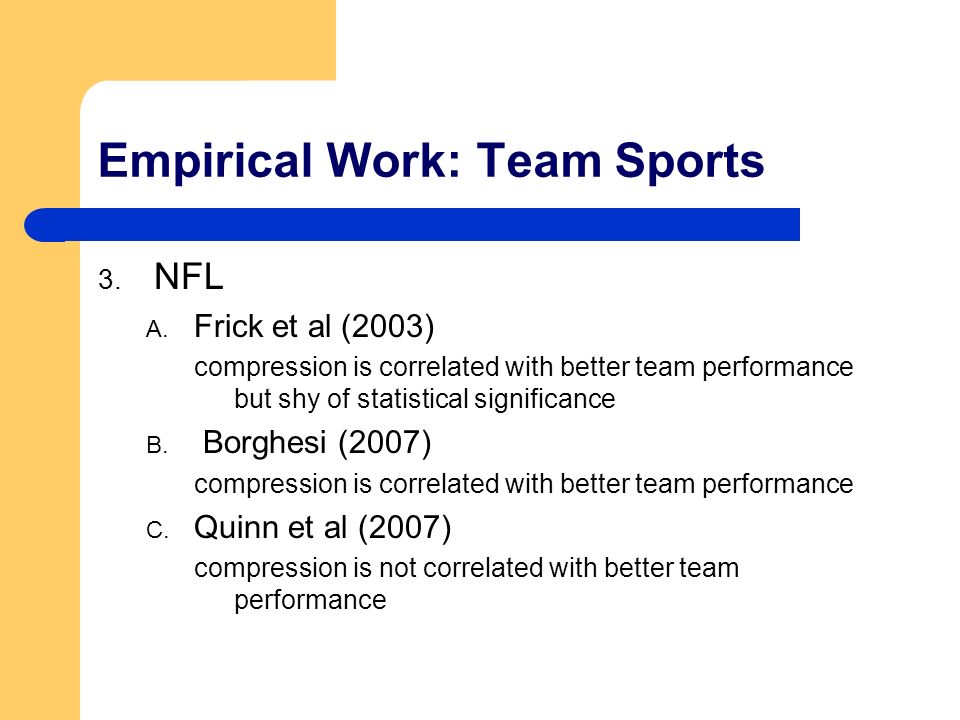 Empirical Work: Team Sports

3. NFL

A. Frick et al (2003)

compression is correlated with better team performance but shy of statistical significance

B. Borghesi (2007)

compression is correlated with better team performance

C. Quinn et al (2007)

compression is not correlated with better team performance